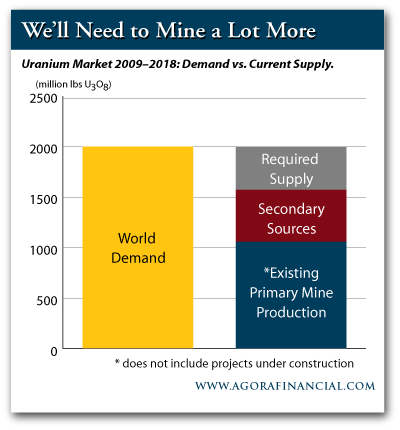 We'll Need to Mine a Lot More

Uranium Market 2009–2018: Demand vs. Current Supply.

(million lbs $U_3O_8$)

2500
2000
1500
1000
500
0

World Demand

Required Supply

Secondary Sources

*Existing Primary Mine Production

* does not include projects under construction

WWW.AGORAFINANCIAL.COM